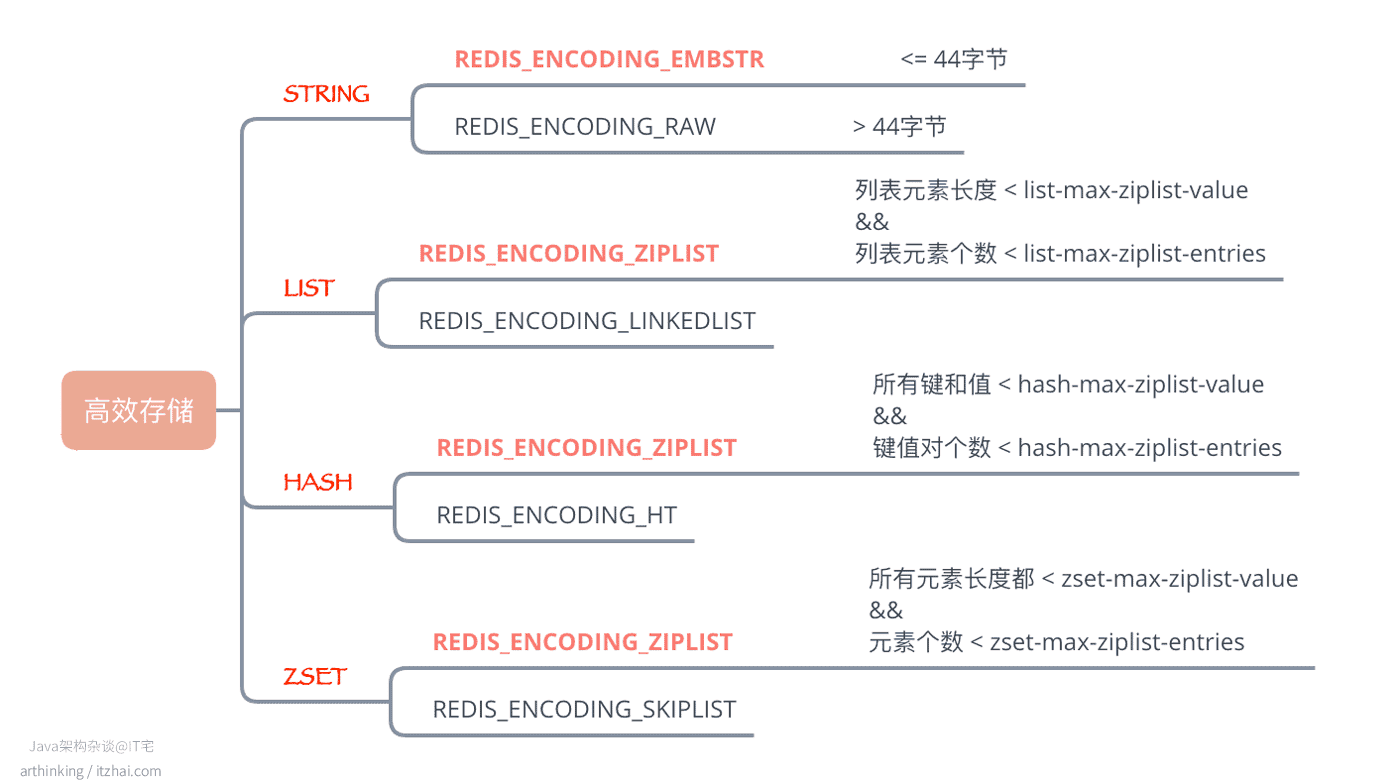 高效存储

STRING

REDIS_ENCODING_EMBSTR <= 44字节

REDIS_ENCODING_RAW > 44字节

LIST

REDIS_ENCODING_ZIPLIST 列表元素长度 < list-max-ziplist-value && 列表元素个数 < list-max-ziplist-entries

REDIS_ENCODING_LINKEDLIST

HASH

REDIS_ENCODING_ZIPLIST 所有键和值 < hash-max-ziplist-value && 键值对个数 < hash-max-ziplist-entries

REDIS_ENCODING_HT

ZSET

REDIS_ENCODING_ZIPLIST 所有元素长度都 < zset-max-ziplist-value && 元素个数 < zset-max-ziplist-entries

REDIS_ENCODING_SKIPLIST

Java架构杂谈@IT宅
arthinking / itzhai.com